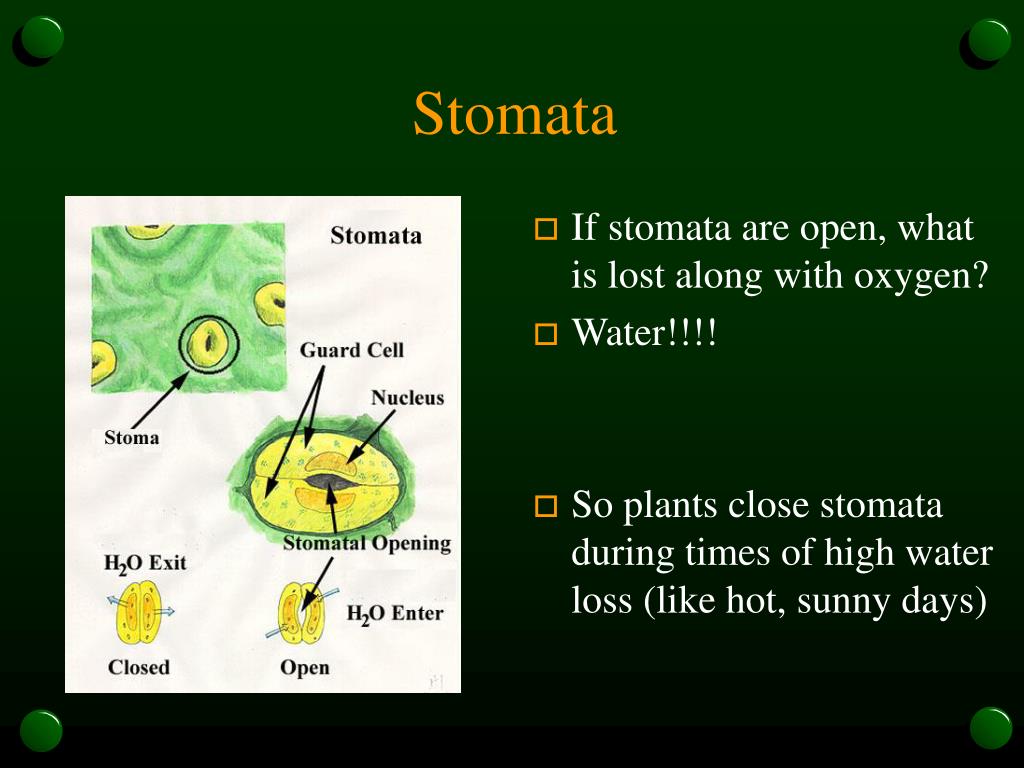 Stomata

Stomata

Guard Cell

Nucleus

Stoma

Stomatal Opening

$H_2O$ Exit

$H_2O$ Enter

Closed

Open

If stomata are open, what is lost along with oxygen?

Water!!!!

So plants close stomata during times of high water loss (like hot, sunny days)